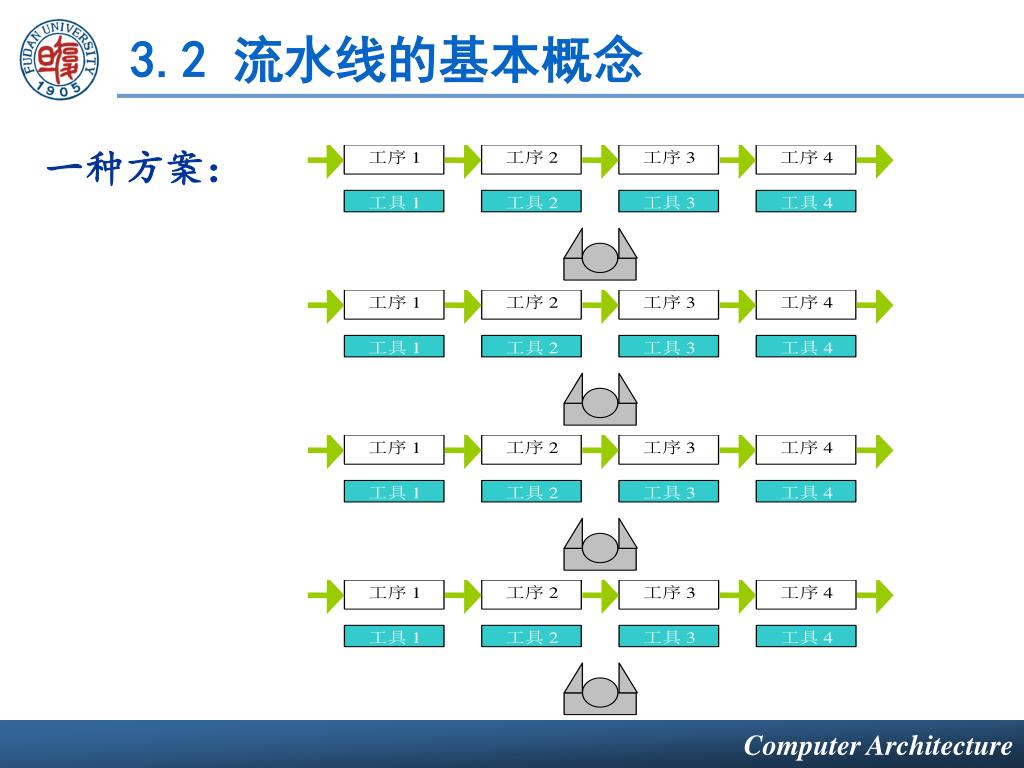 FUDAN UNIVERSITY 1905

3.2 流水线的基本概念

一种方案：

工序 1 工序 2 工序 3 工序 4
工具 1 工具 2 工具 3 工具 4

工序 1 工序 2 工序 3 工序 4
工具 1 工具 2 工具 3 工具 4

工序 1 工序 2 工序 3 工序 4
工具 1 工具 2 工具 3 工具 4

工序 1 工序 2 工序 3 工序 4
工具 1 工具 2 工具 3 工具 4

Computer Architecture